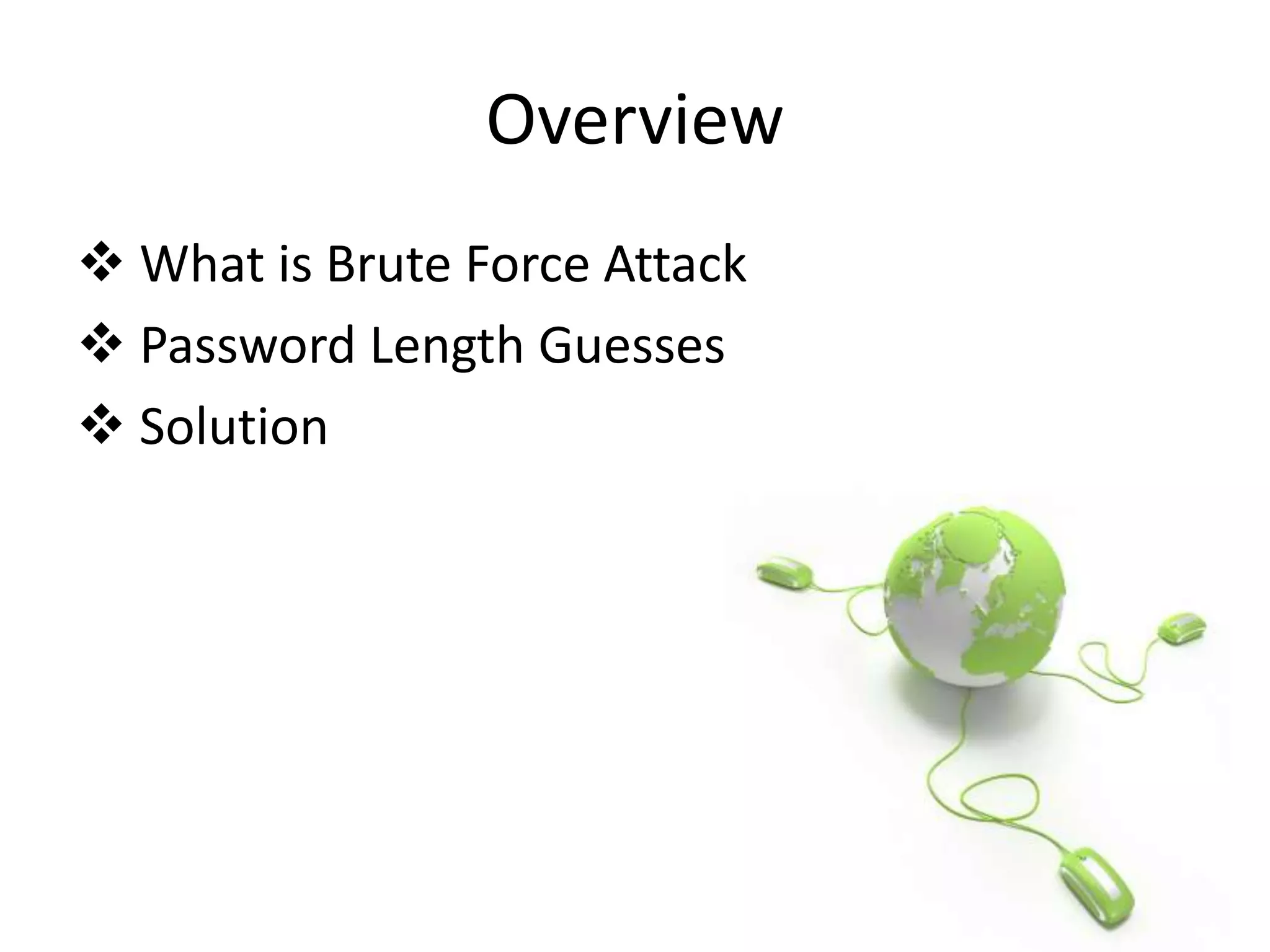 Overview

❖ What is Brute Force Attack
❖ Password Length Guesses
❖ Solution